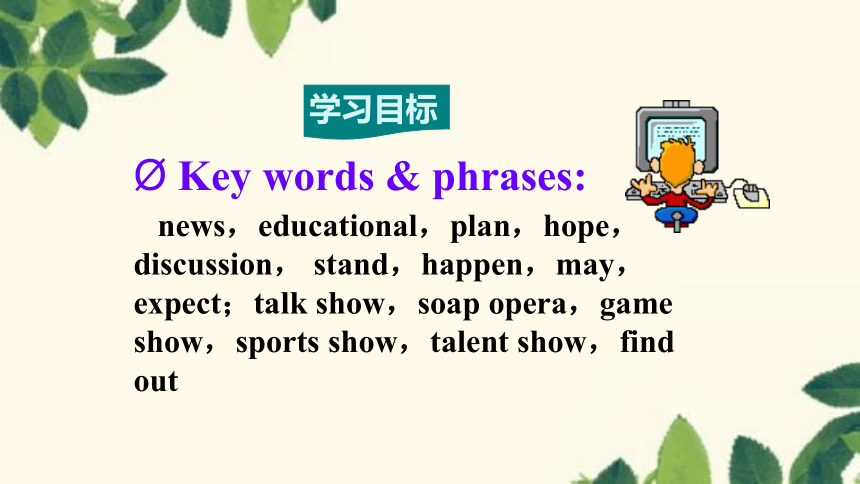 学习目标

Ø Key words & phrases:

news，educational，plan，hope，discussion， stand，happen，may，expect；talk show，soap opera，game show，sports show，talent show，find out